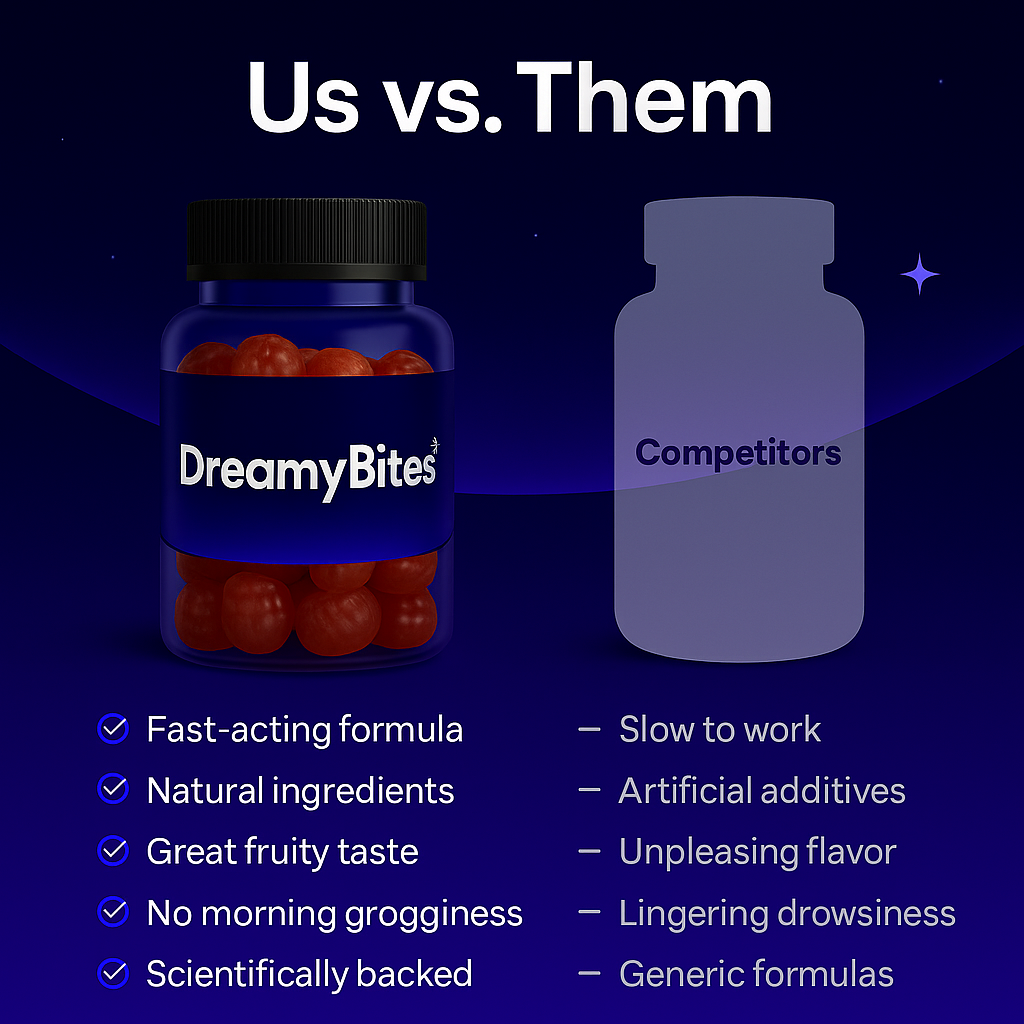 Us vs. Them

DreamyBites

Competitors

Fast-acting formula
Natural ingredients
Great fruity taste
No morning grogginess
Scientifically backed

– Slow to work
– Artificial additives
– Unpleasing flavor
– Lingering drowsiness
– Generic formulas